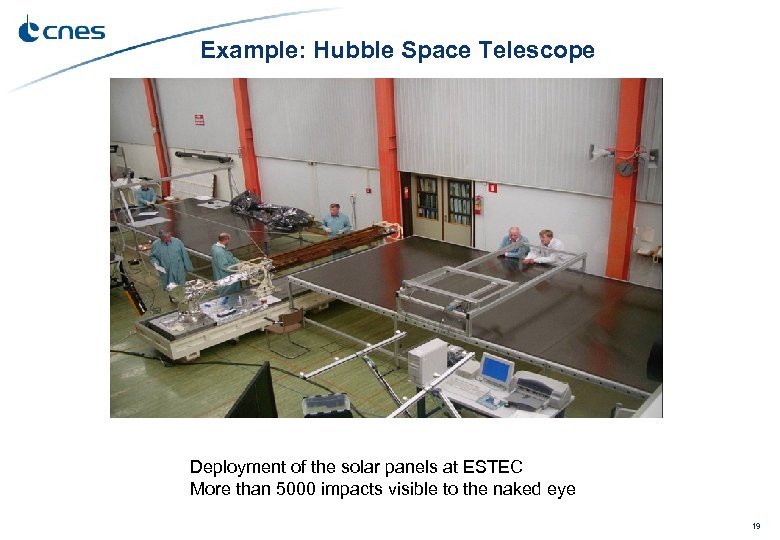 cnes

Example: Hubble Space Telescope

Deployment of the solar panels at ESTEC
More than 5000 impacts visible to the naked eye

19